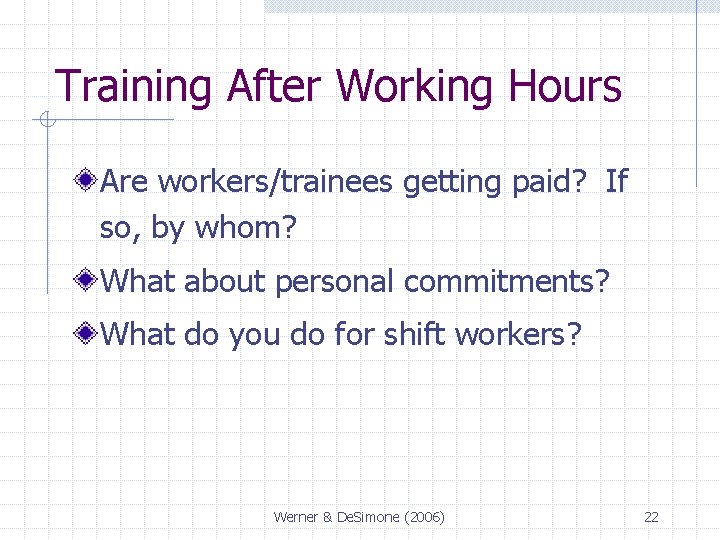 Training After Working Hours

Are workers/trainees getting paid? If so, by whom?

What about personal commitments?

What do you do for shift workers?

Werner & DeSimone (2006)

22